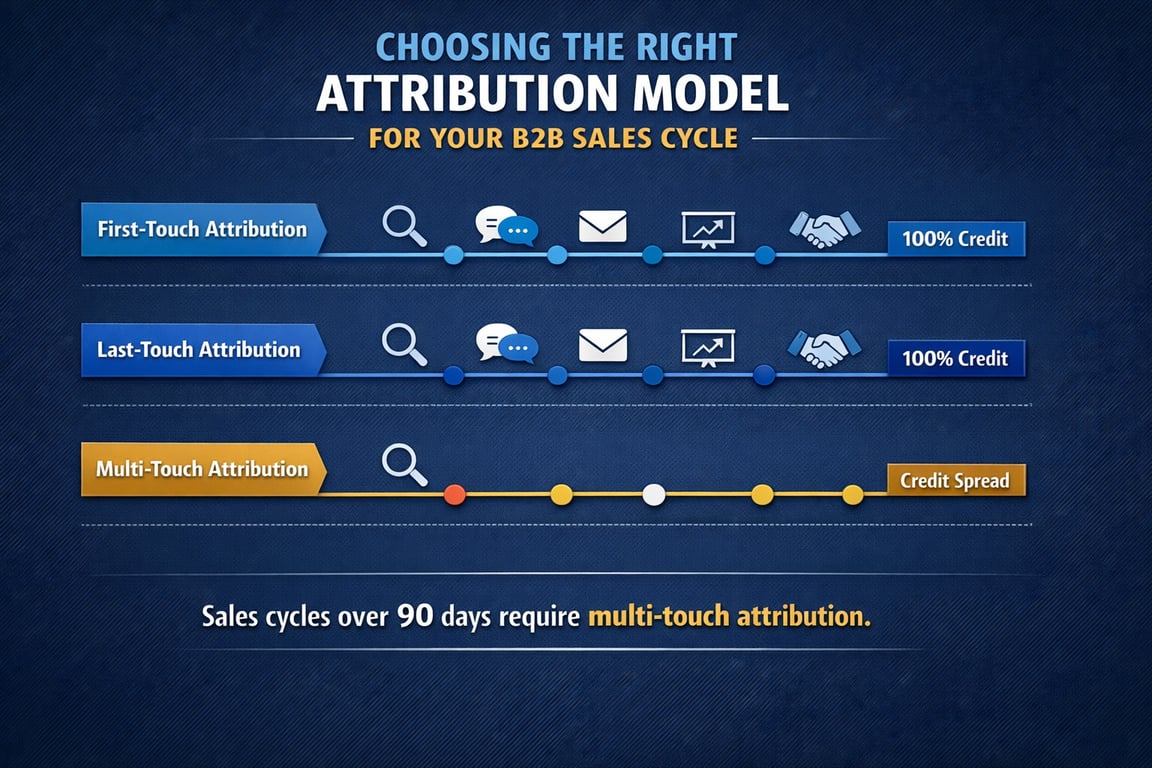 CHOOSING THE RIGHT
ATTRIBUTION MODEL
FOR YOUR B2B SALES CYCLE

First-Touch Attribution
100% Credit

Last-Touch Attribution
100% Credit

Multi-Touch Attribution
Credit Spread

Sales cycles over 90 days require multi-touch attribution.